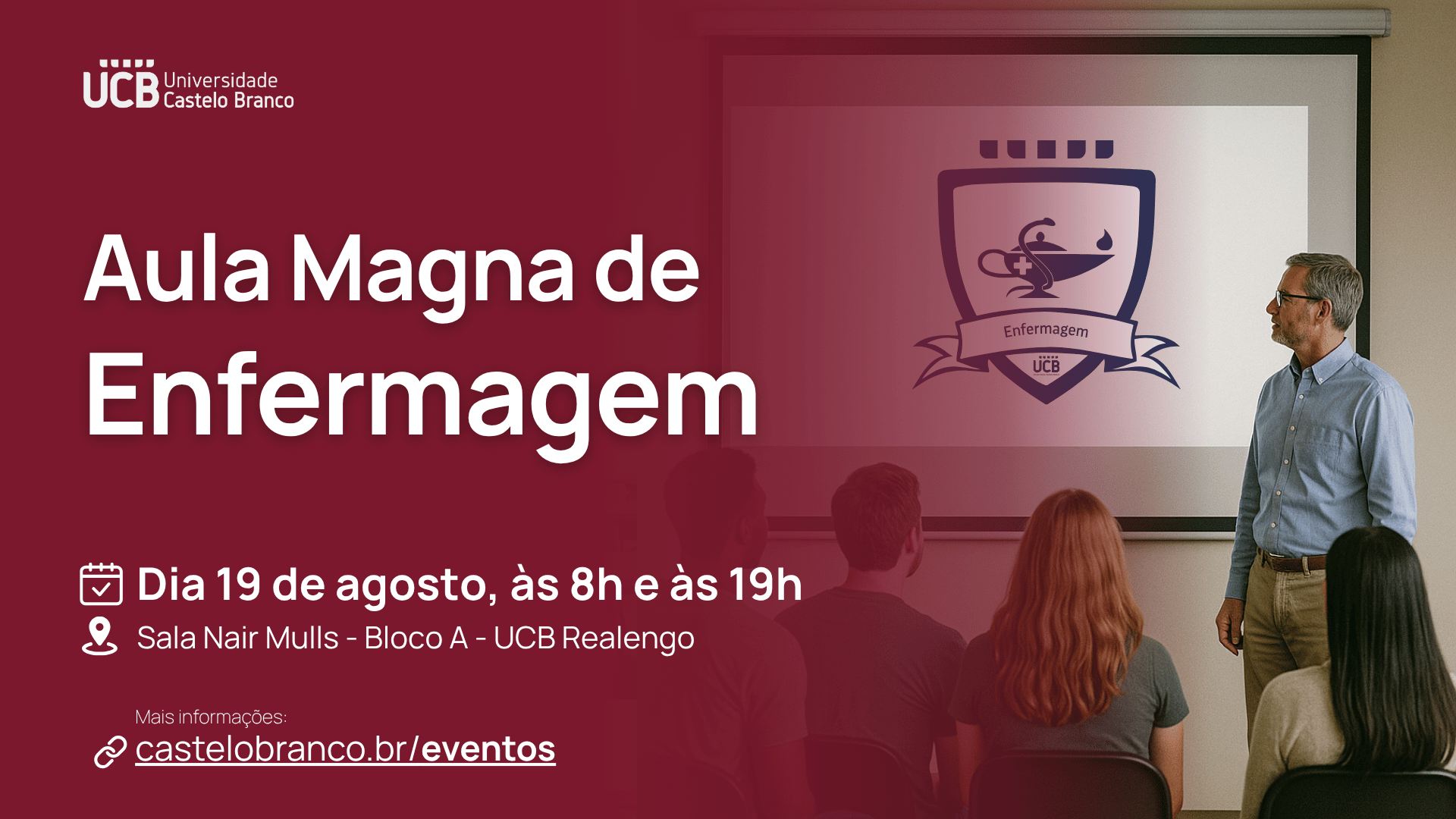 UCB Universidade Castelo Branco

Aula Magna de Enfermagem

Enfermagem
UCB

Dia 19 de agosto, às 8h e às 19h
Sala Nair Mulls - Bloco A - UCB Realengo

Mais informações:
castelobranco.br/eventos